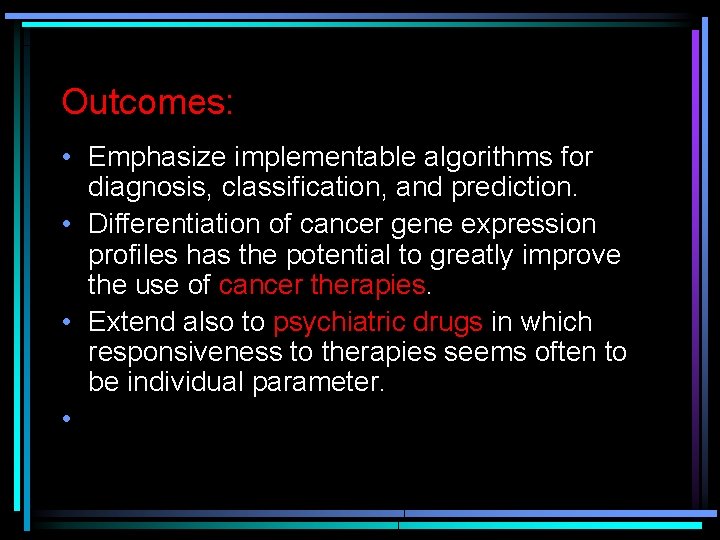 Outcomes:

• Emphasize implementable algorithms for diagnosis, classification, and prediction.
• Differentiation of cancer gene expression profiles has the potential to greatly improve the use of cancer therapies.
• Extend also to psychiatric drugs in which responsiveness to therapies seems often to be individual parameter.
•